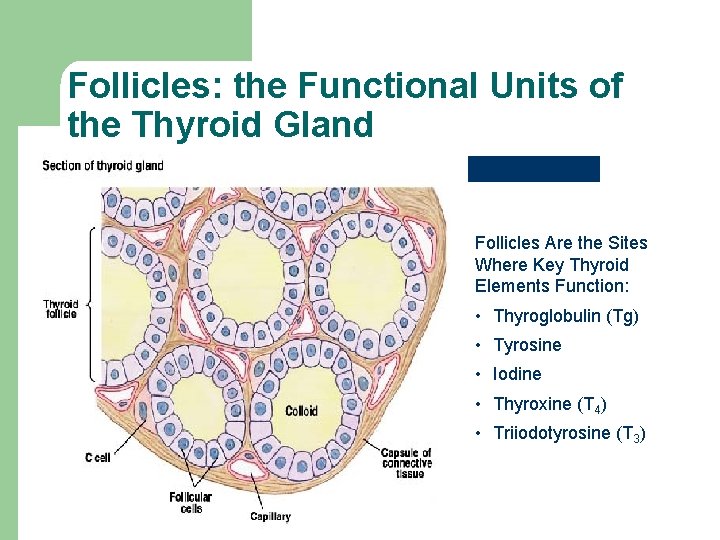 Follicles: the Functional Units of the Thyroid Gland

Section of thyroid gland

Thyroid follicle

Colloid

C cell

Follicular cells

Capillary

Capsule of connective tissue

Follicles Are the Sites Where Key Thyroid Elements Function:

• Thyroglobulin (Tg)
• Tyrosine
• Iodine
• Thyroxine ($T_4$)
• Triiodotyrosine ($T_3$)